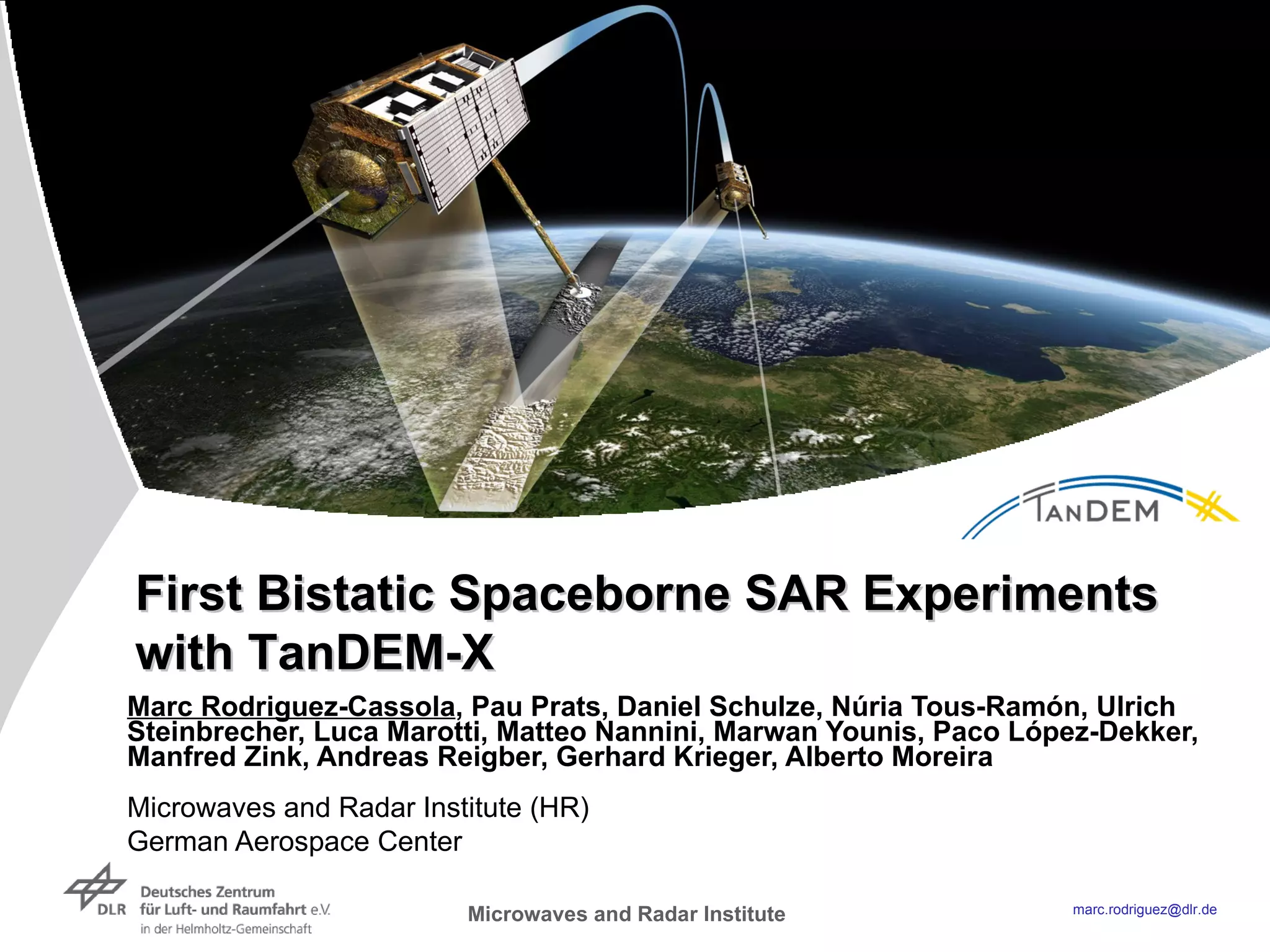 TANDEM

First Bistatic Spaceborne SAR Experiments with TanDEM-X

Marc Rodriguez-Cassola, Pau Prats, Daniel Schulze, Núria Tous-Ramón, Ulrich Steinbrecher, Luca Marotti, Matteo Nannini, Marwan Younis, Paco López-Dekker, Manfred Zink, Andreas Reigber, Gerhard Krieger, Alberto Moreira

Microwaves and Radar Institute (HR)
German Aerospace Center

DLR Deutsches Zentrum für Luft- und Raumfahrt e.V. in der Helmholtz-Gemeinschaft

Microwaves and Radar Institute

marc.rodriguez@dlr.de